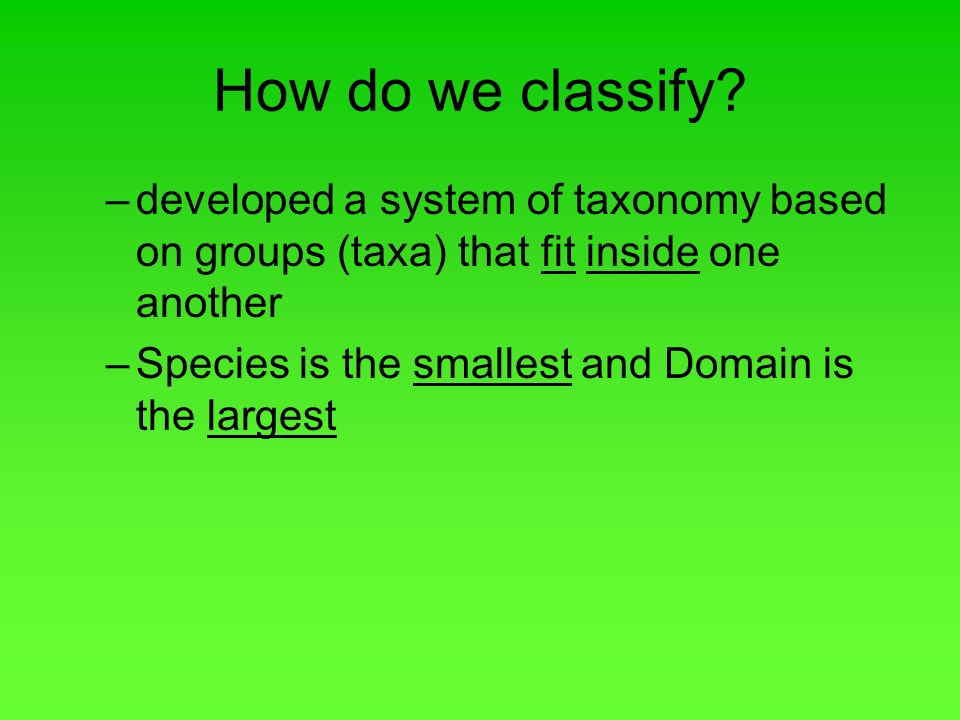 How do we classify?

– developed a system of taxonomy based on groups (taxa) that fit inside one another

– Species is the smallest and Domain is the largest